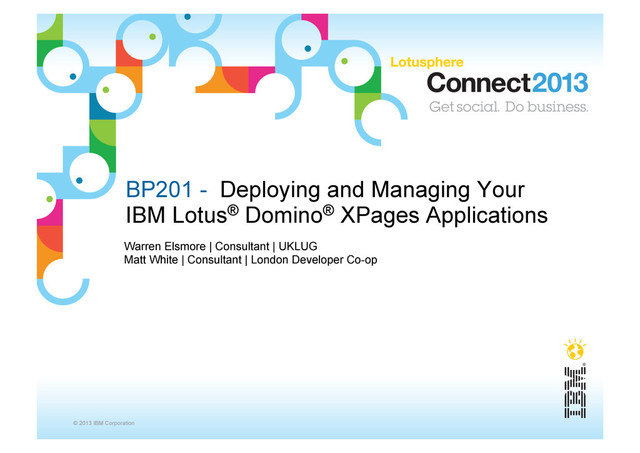 Lotusphere
Connect2013
Get social. Do business.

BP201 - Deploying and Managing Your IBM Lotus® Domino® XPages Applications

Warren Elsmore | Consultant | UKLUG
Matt White | Consultant | London Developer Co-op

IBM

© 2013 IBM Corporation